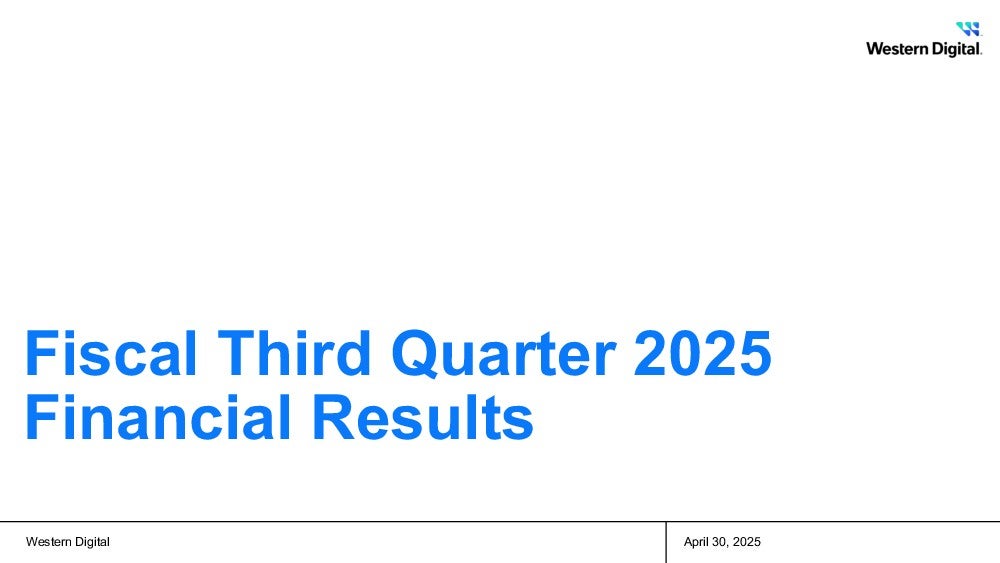 Western Digital.

Fiscal Third Quarter 2025 Financial Results

Western Digital

April 30, 2025